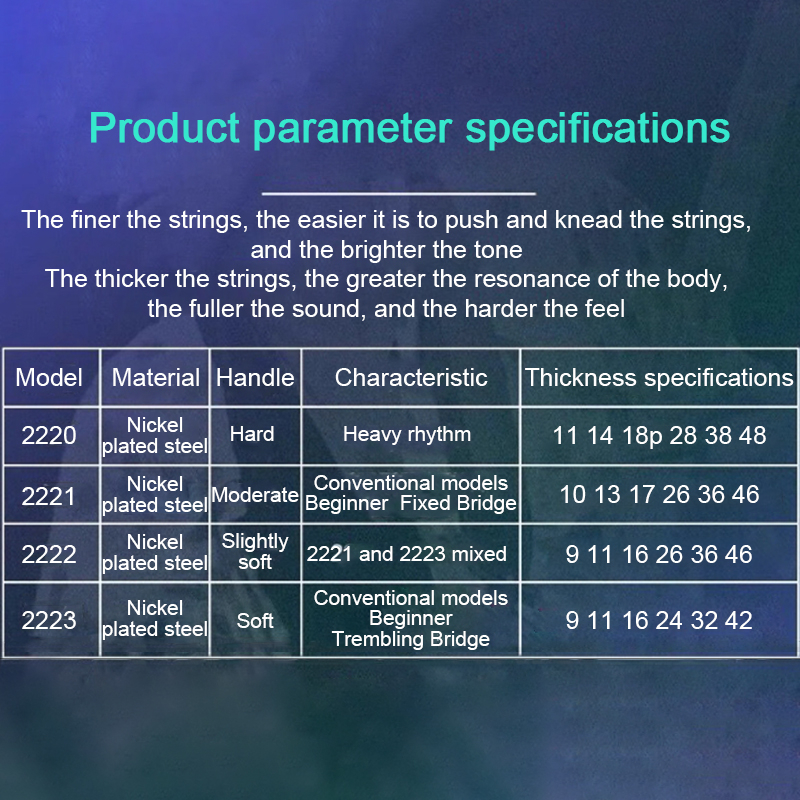 Product parameter specifications

The finer the strings, the easier it is to push and knead the strings, and the brighter the tone
The thicker the strings, the greater the resonance of the body, the fuller the sound, and the harder the feel

| Model | Material | Handle | Characteristic | Thickness specifications |
|---|---|---|---|---|
| 2220 | Nickel plated steel | Hard | Heavy rhythm | 11 14 18p 28 38 48 |
| 2221 | Nickel plated steel | Moderate | Conventional models Beginner Fixed Bridge | 10 13 17 26 36 46 |
| 2222 | Nickel plated steel | Slightly soft | 2221 and 2223 mixed | 9 11 16 26 36 46 |
| 2223 | Nickel plated steel | Soft | Conventional models Beginner Trembling Bridge | 9 11 16 24 32 42 |